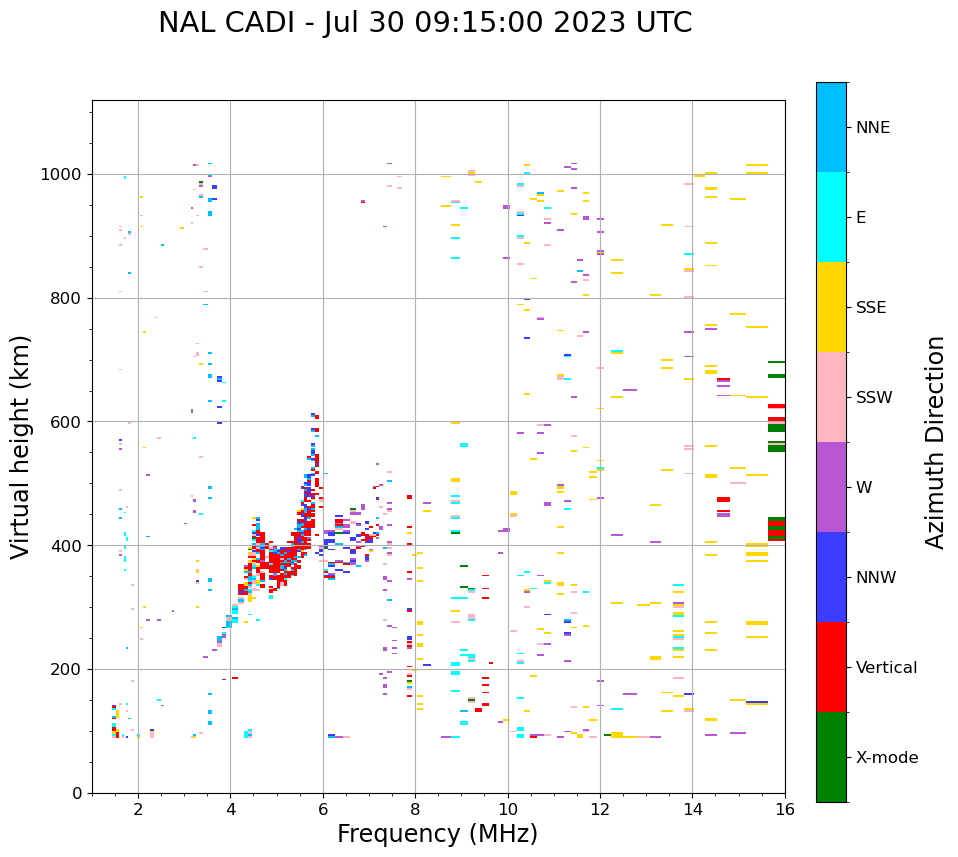 NAL CADI - Jul 30 09:15:00 2023 UTC

Virtual height (km)

1000
800
600
400
200
0

2
4
6
8
10
12
14
16

Frequency (MHz)

NNE
E
SSE
SSW
W
NNW
Vertical
X-mode

Azimuth Direction